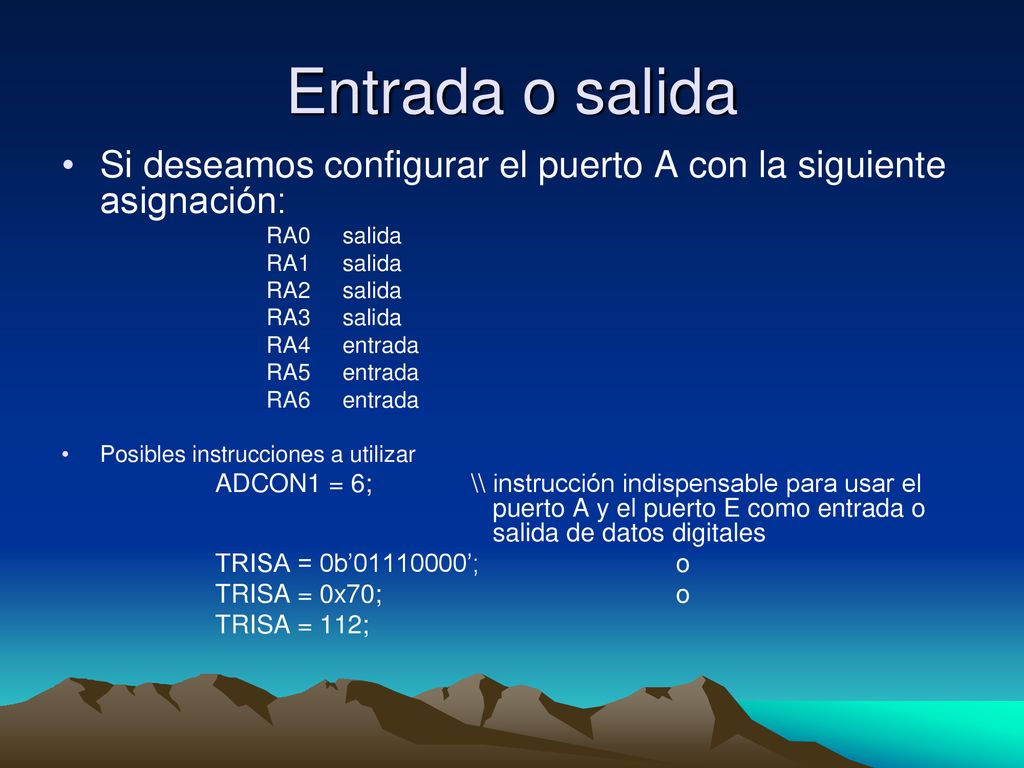 Entrada o salida

• Si deseamos configurar el puerto A con la siguiente asignación:

RA0 salida
RA1 salida
RA2 salida
RA3 salida
RA4 entrada
RA5 entrada
RA6 entrada

• Posibles instrucciones a utilizar

ADCON1 = 6; \\ instrucción indispensable para usar el puerto A y el puerto E como entrada o salida de datos digitales
TRISA = 0b’01110000’; o
TRISA = 0x70; o
TRISA = 112;